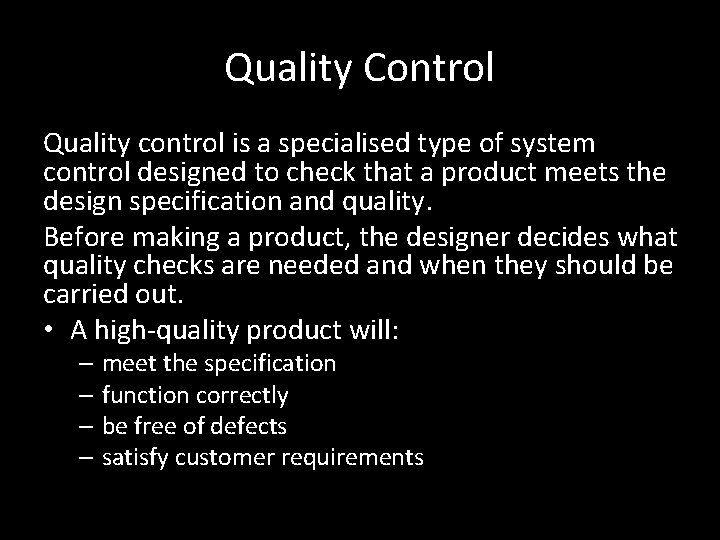 Quality Control

Quality control is a specialised type of system control designed to check that a product meets the design specification and quality.

Before making a product, the designer decides what quality checks are needed and when they should be carried out.

• A high-quality product will:
– meet the specification
– function correctly
– be free of defects
– satisfy customer requirements